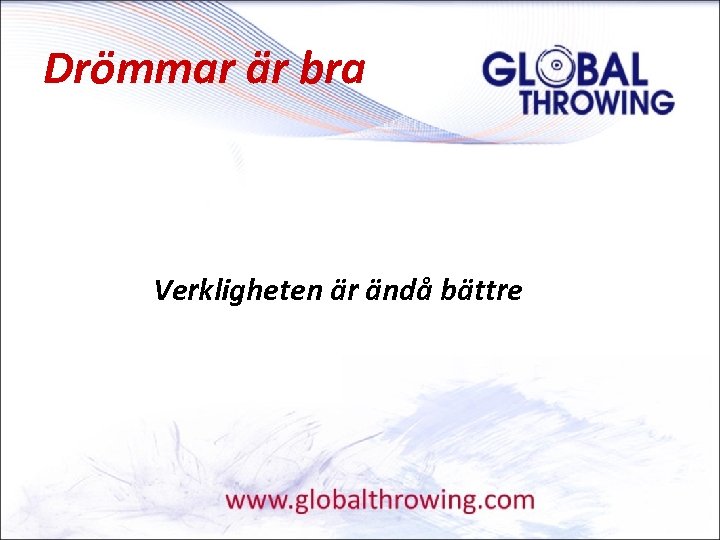 Drömmar är bra

GLOBAL THROWING

Verkligheten är ändå bättre

www.globalthrowing.com